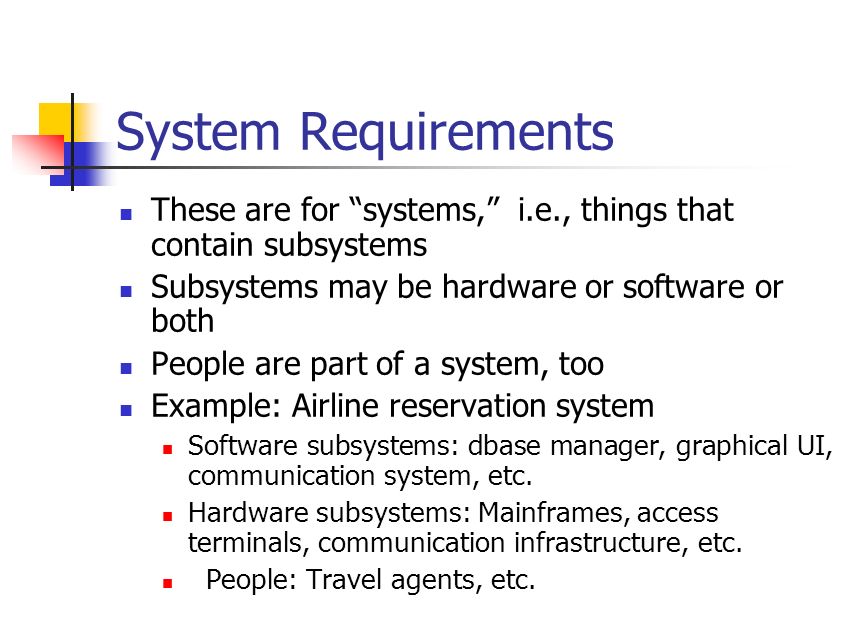 System Requirements

- These are for “systems,” i.e., things that contain subsystems
- Subsystems may be hardware or software or both
- People are part of a system, too
- Example: Airline reservation system
  - Software subsystems: dbase manager, graphical UI, communication system, etc.
  - Hardware subsystems: Mainframes, access terminals, communication infrastructure, etc.
  - People: Travel agents, etc.